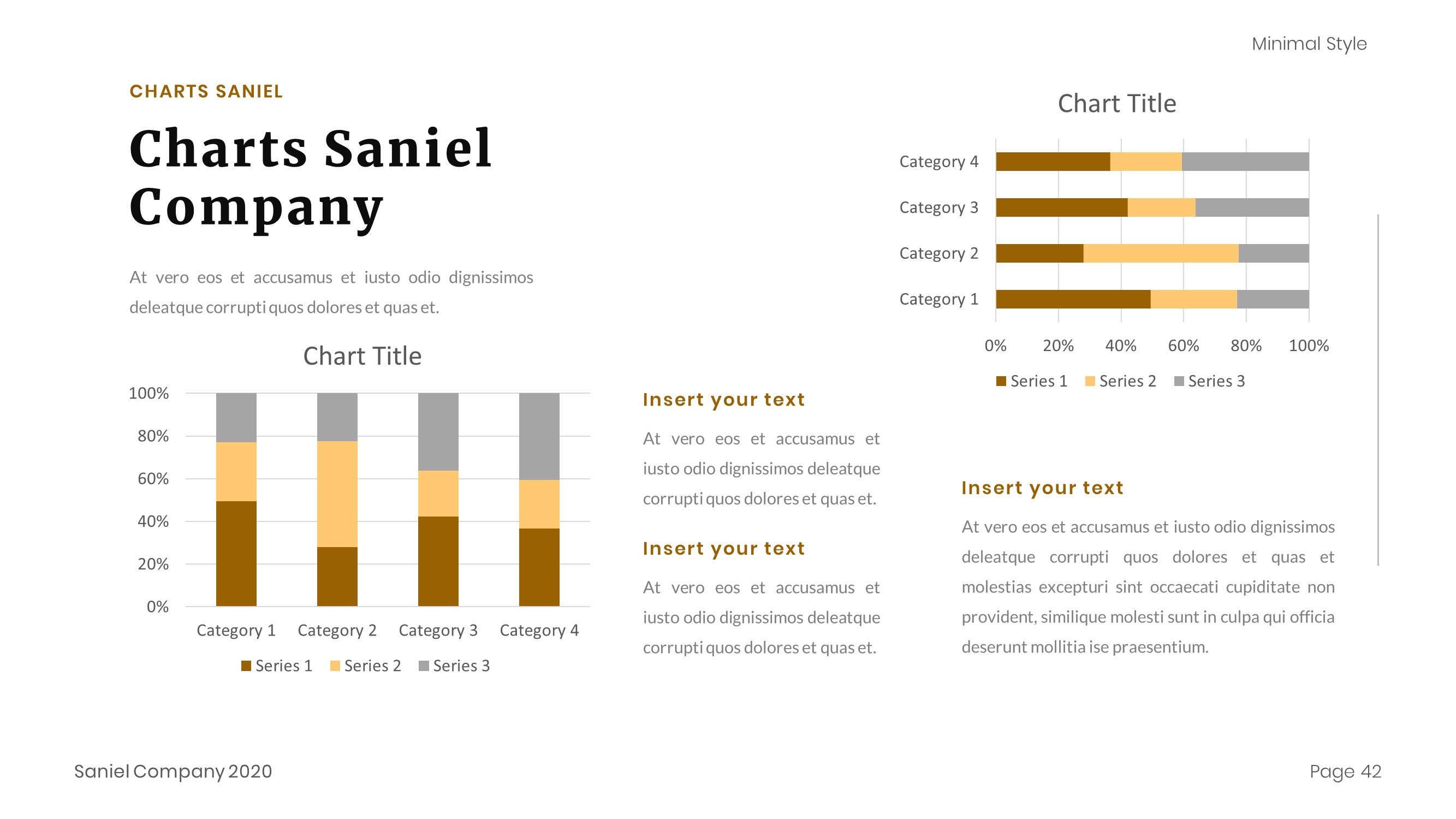 Minimal Style

CHARTS SANIEL

Charts Saniel Company

At vero eos et accusamus et iusto odio dignissimos deleatque corrupti quos dolores et quas et.

Chart Title

100%
80%
60%
40%
20%
0%

Category 1 Category 2 Category 3 Category 4

Series 1 Series 2 Series 3

Insert your text

At vero eos et accusamus et iusto odio dignissimos deleatque corrupti quos dolores et quas et.

Insert your text

At vero eos et accusamus et iusto odio dignissimos deleatque corrupti quos dolores et quas et.

Chart Title

Category 4
Category 3
Category 2
Category 1

0% 20% 40% 60% 80% 100%

Series 1 Series 2 Series 3

Insert your text

At vero eos et accusamus et iusto odio dignissimos deleatque corrupti quos dolores et quas et molestias excepturi sint occaecati cupiditate non provident, similique molesti sunt in culpa qui officia deserunt mollitia ise praesentium.

Saniel Company 2020

Page 42